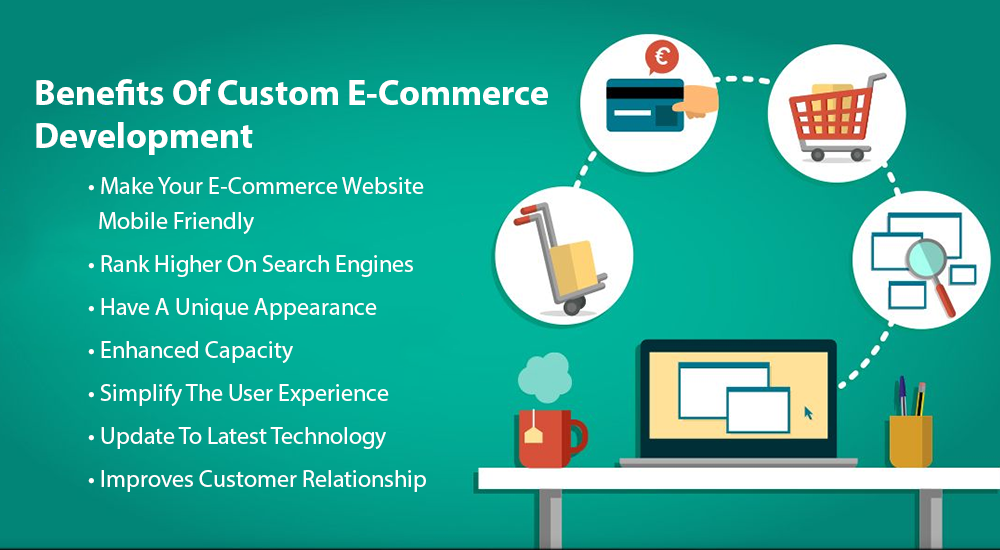 Benefits Of Custom E-Commerce Development

• Make Your E-Commerce Website Mobile Friendly
• Rank Higher On Search Engines
• Have A Unique Appearance
• Enhanced Capacity
• Simplify The User Experience
• Update To Latest Technology
• Improves Customer Relationship

€